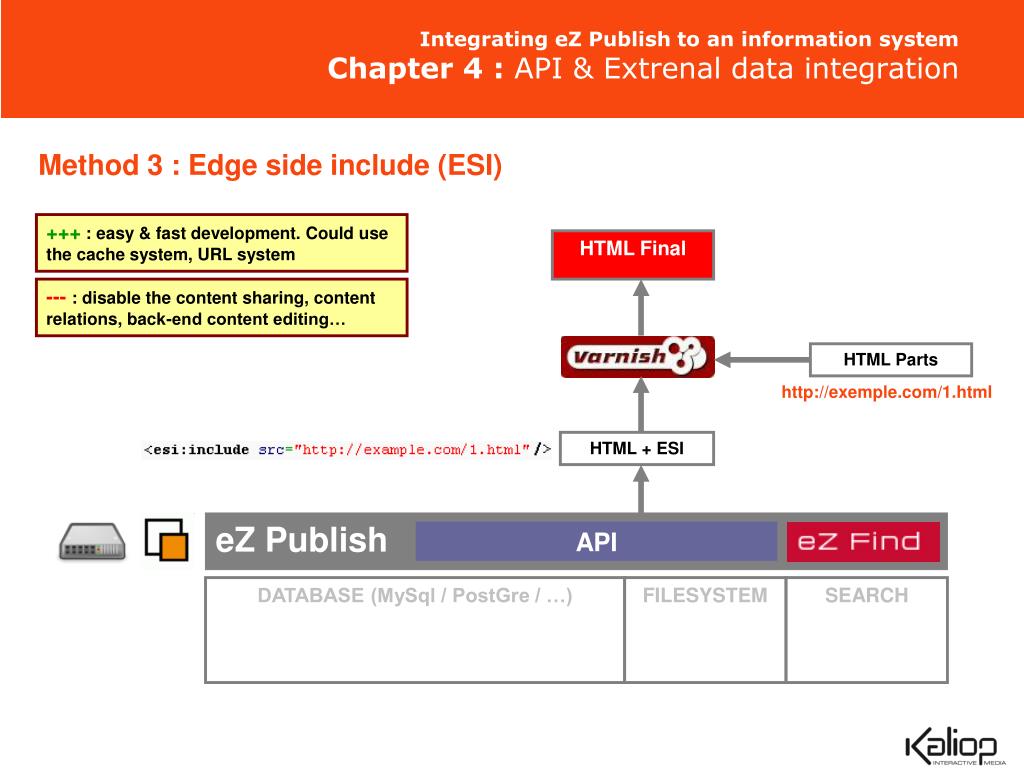 Integrating eZ Publish to an information system
Chapter 4 : API & Extrenal data integration

Method 3 : Edge side include (ESI)

+++ : easy & fast development. Could use the cache system, URL system

--- : disable the content sharing, content relations, back-end content editing…

HTML Final

varnish

HTML Parts

http://exemple.com/1.html

<esi:include src="http://example.com/1.html" />

HTML + ESI

eZ Publish

API

eZ Find

DATABASE (MySql / PostGre / …)

FILESYSTEM

SEARCH

Kaliop
INTERACTIVE MEDIA